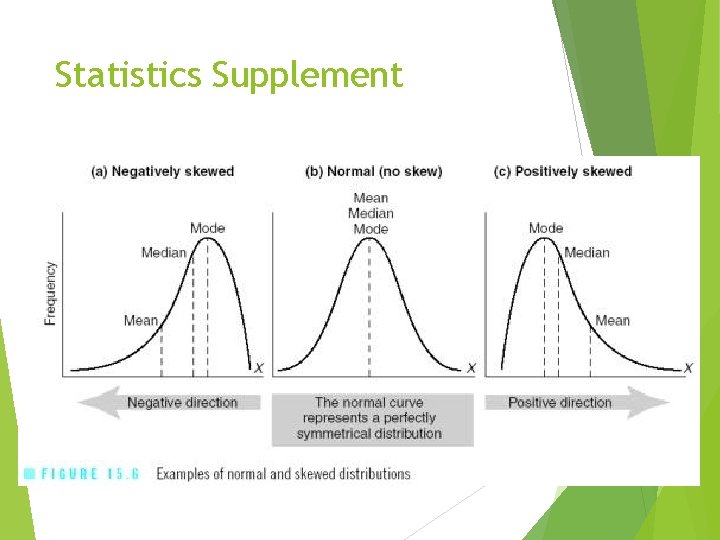 Statistics Supplement

(a) Negatively skewed

Frequency

Mode
Median
Mean

X

Negative direction

(b) Normal (no skew)

Mean
Median
Mode

X

The normal curve represents a perfectly symmetrical distribution

(c) Positively skewed

Mode
Median
Mean

X

Positive direction

FIGURE 15.6 Examples of normal and skewed distributions